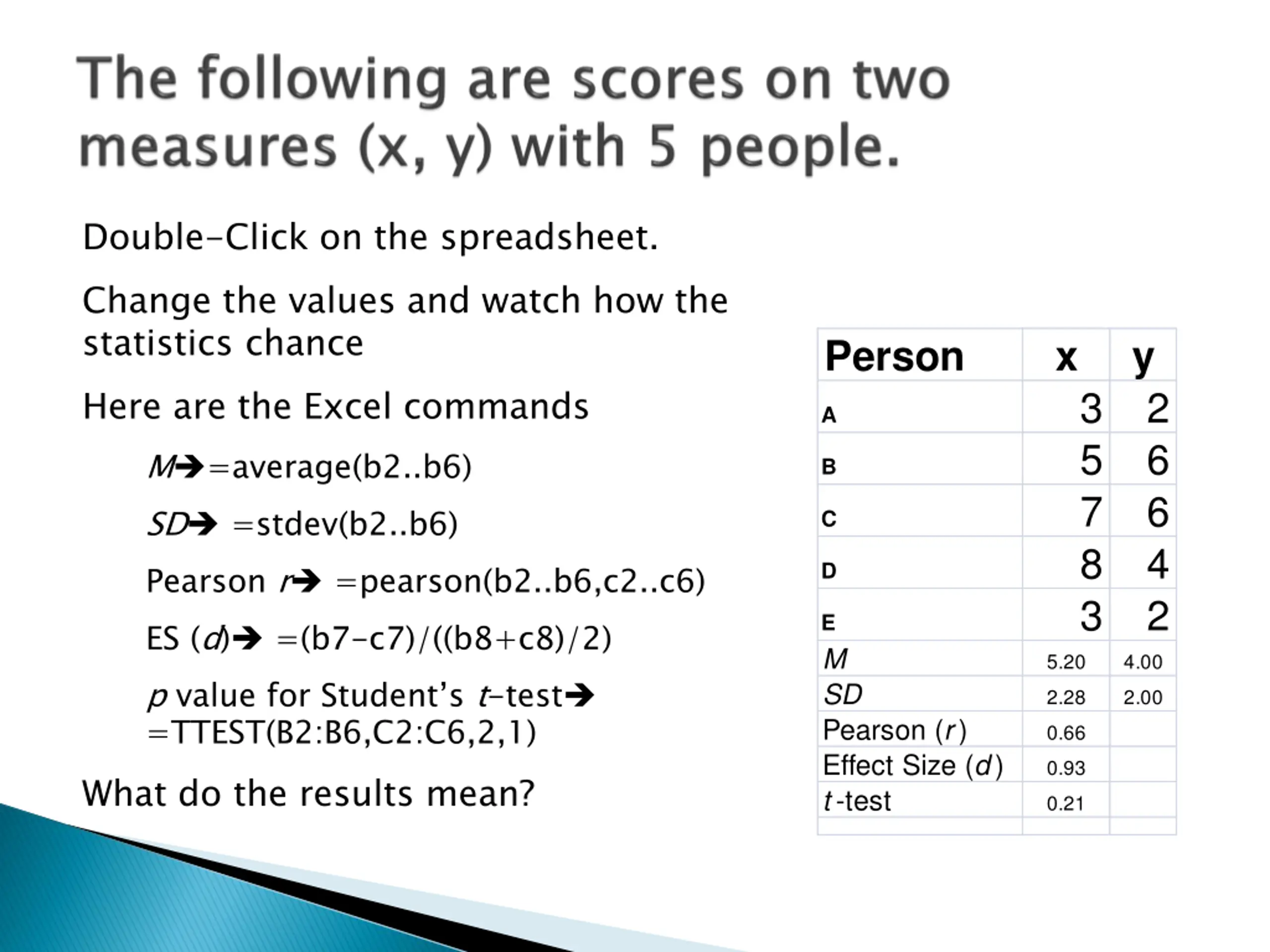 The following are scores on two measures (x, y) with 5 people.

Double-Click on the spreadsheet.

Change the values and watch how the statistics chance

Here are the Excel commands

M➔=average(b2..b6)

SD➔ =stdev(b2..b6)

Pearson r➔ =pearson(b2..b6,c2..c6)

ES (d)➔ =(b7-c7)/((b8+c8)/2)

p value for Student's t-test➔ =TTEST(B2:B6,C2:C6,2,1)

What do the results mean?

| Person | x | y |
|---|---|---|
| A | 3 | 2 |
| B | 5 | 6 |
| C | 7 | 6 |
| D | 8 | 4 |
| E | 3 | 2 |
| M | 5.20 | 4.00 |
| SD | 2.28 | 2.00 |
| Pearson (r) | 0.66 | |
| Effect Size (d) | 0.93 | |
| t-test | 0.21 | |